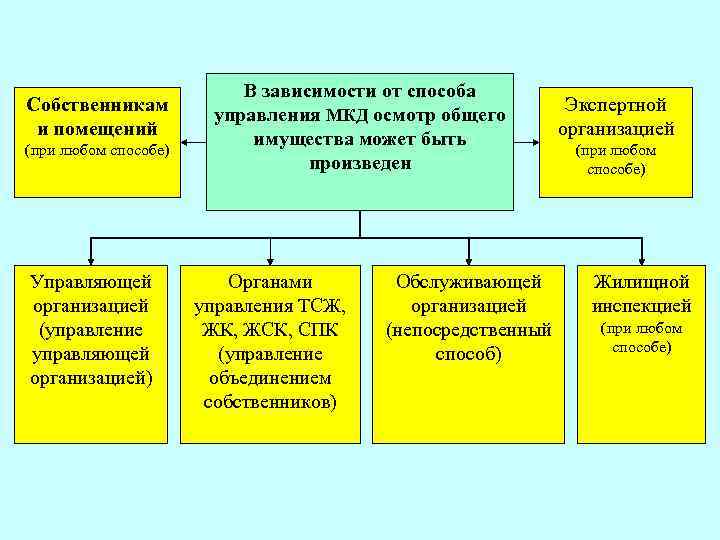 В зависимости от способа управления МКД осмотр общего имущества может быть произведен

Собственникам и помещений
(при любом способе)

Экспертной организацией
(при любом способе)

Управляющей организацией (управление управляющей организацией)

Органами управления ТСЖ, ЖК, ЖСК, СПК (управление объединением собственников)

Обслуживающей организацией (непосредственный способ)

Жилищной инспекцией
(при любом способе)